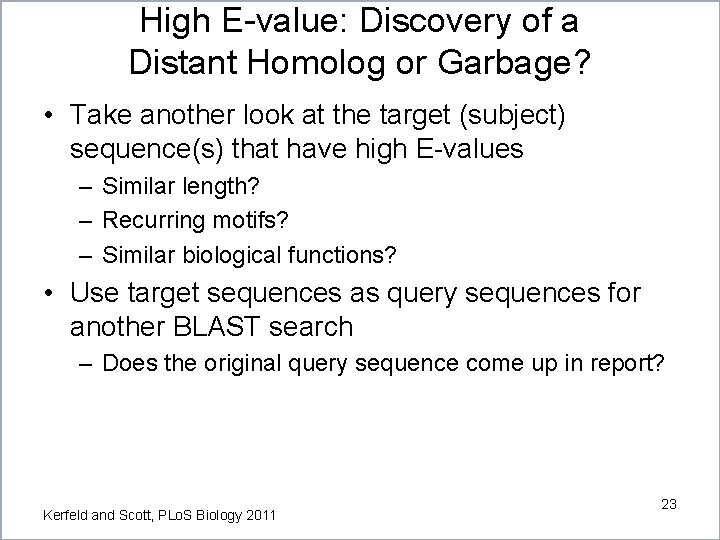 High E-value: Discovery of a Distant Homolog or Garbage?

• Take another look at the target (subject) sequence(s) that have high E-values
– Similar length?
– Recurring motifs?
– Similar biological functions?

• Use target sequences as query sequences for another BLAST search
– Does the original query sequence come up in report?

23

Kerfeld and Scott, PLoS Biology 2011